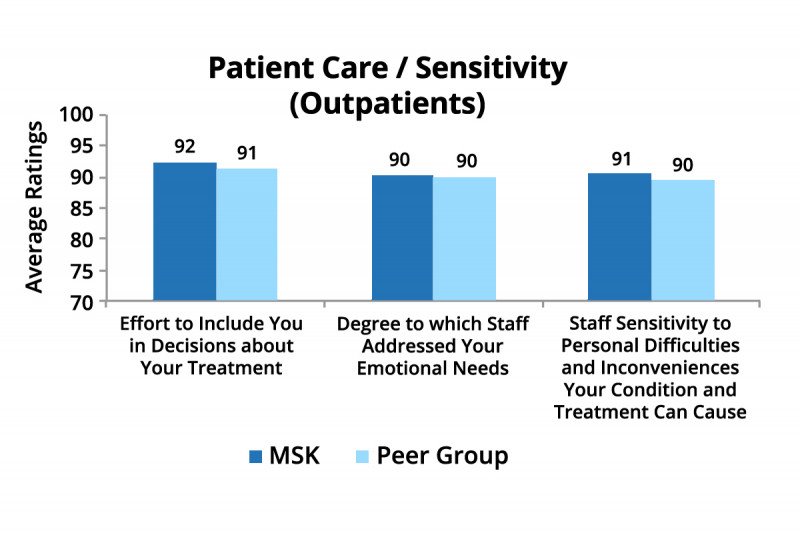 Patient Care / Sensitivity (Outpatients)

Average Ratings

100
95
90
85
80
75
70

92
91
90
90
91
90

Effort to Include You in Decisions about Your Treatment

Degree to which Staff Addressed Your Emotional Needs

Staff Sensitivity to Personal Difficulties and Inconveniences Your Condition and Treatment Can Cause

MSK
Peer Group